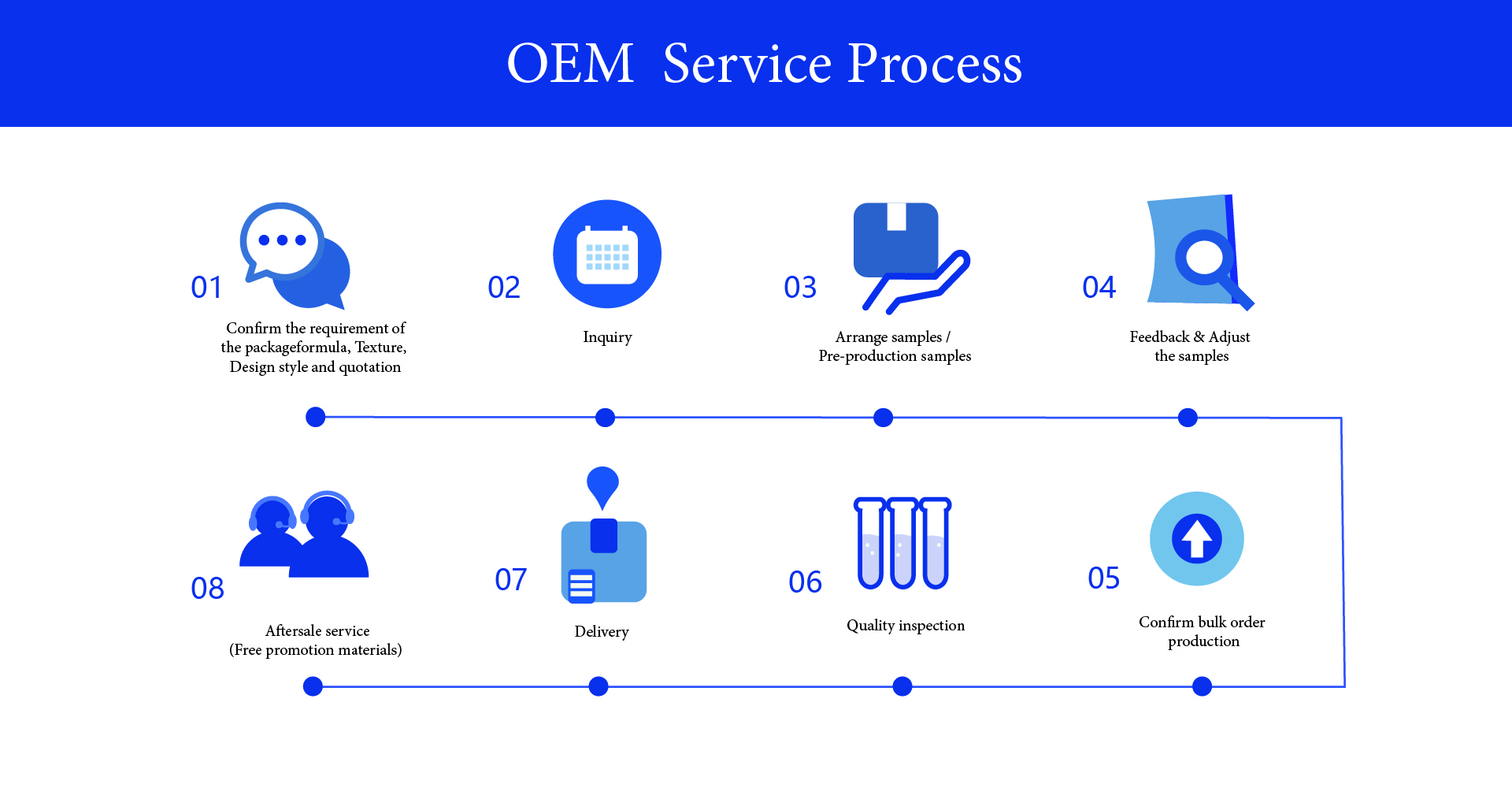 OEM Service Process

01

Confirm the requirement of the packageformula, Texture, Design style and quotation

02

Inquiry

03

Arrange samples / Pre-production samples

04

Feedback & Adjust the samples

08

Aftersale service (Free promotion materials)

07

Delivery

06

Quality inspection

05

Confirm bulk order production